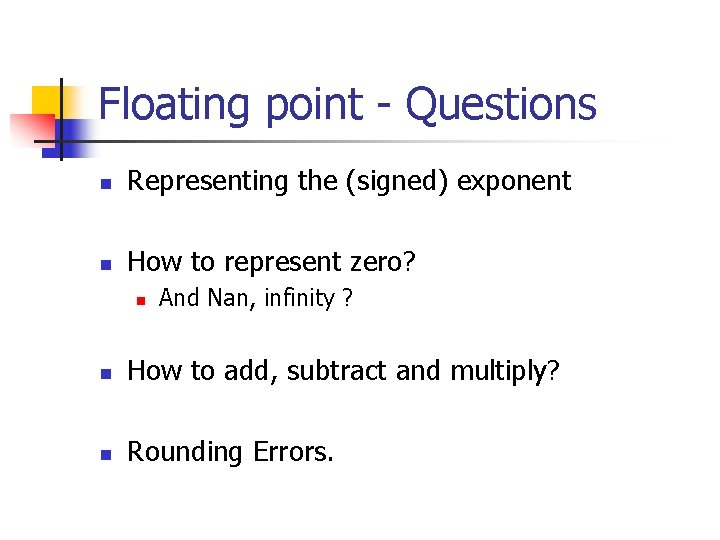 Floating point - Questions

- Representing the (signed) exponent

- How to represent zero?
  - And Nan, infinity ?

- How to add, subtract and multiply?

- Rounding Errors.